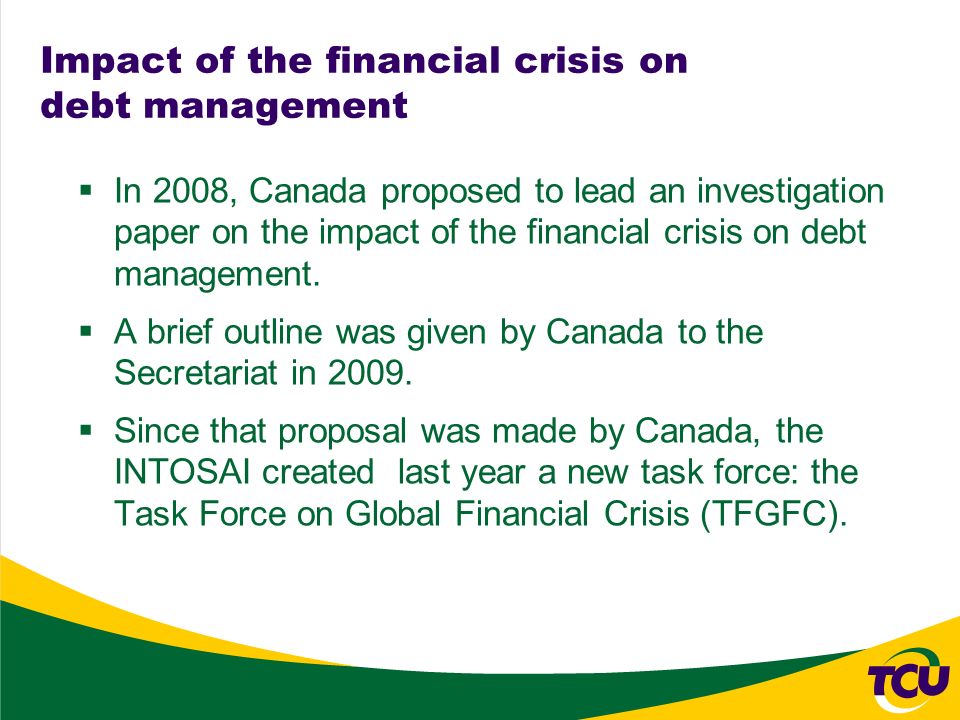 Impact of the financial crisis on debt management

▪ In 2008, Canada proposed to lead an investigation paper on the impact of the financial crisis on debt management.

▪ A brief outline was given by Canada to the Secretariat in 2009.

▪ Since that proposal was made by Canada, the INTOSAI created last year a new task force: the Task Force on Global Financial Crisis (TFGFC).

TCU